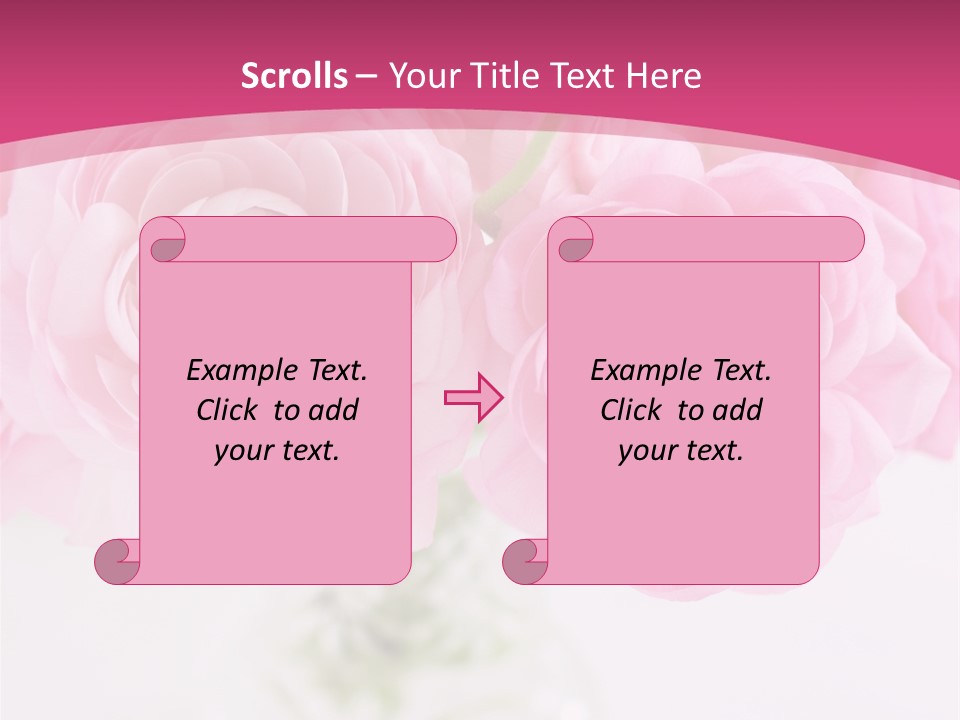 Scrolls – Your Title Text Here

Example Text. Click to add your text.

Example Text. Click to add your text.